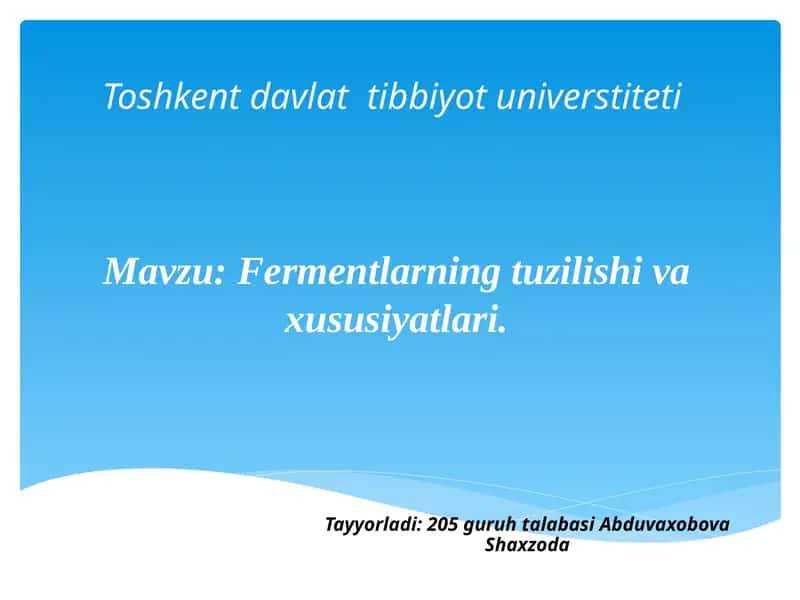 Toshkent davlat tibbiyot universtiteti

Mavzu: Fermentlarning tuzilishi va xususiyatlari.

Tayyorladi: 205 guruh talabasi Abduvaxobova Shaxzoda